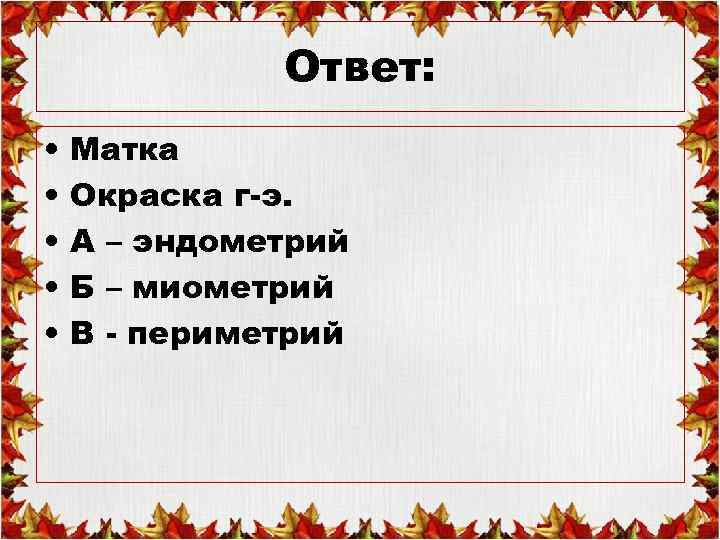 Ответ:

• Матка
• Окраска г-э.
• А – эндометрий
• Б – миометрий
• В - периметрий